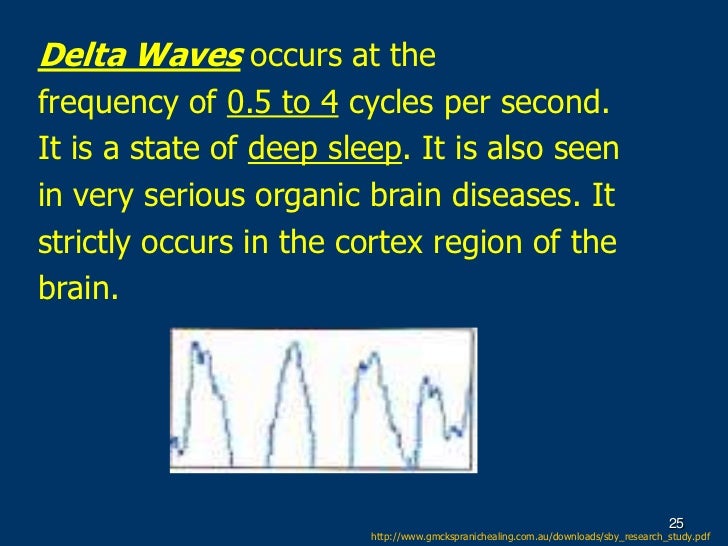 Delta Waves occurs at the frequency of 0.5 to 4 cycles per second. It is a state of deep sleep. It is also seen in very serious organic brain diseases. It strictly occurs in the cortex region of the brain.

25

http://www.gmckspranichealing.com.au/downloads/sby_research_study.pdf